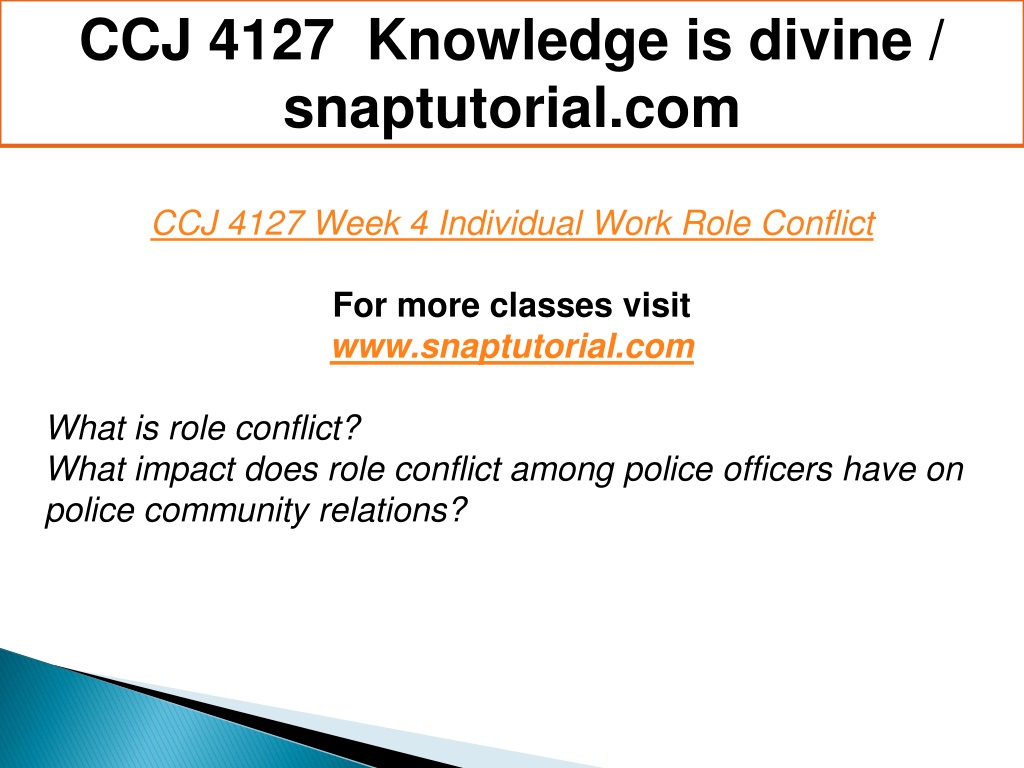 CCJ 4127 Knowledge is divine / snaptutorial.com

CCJ 4127 Week 4 Individual Work Role Conflict

For more classes visit
www.snaptutorial.com

What is role conflict?
What impact does role conflict among police officers have on police community relations?